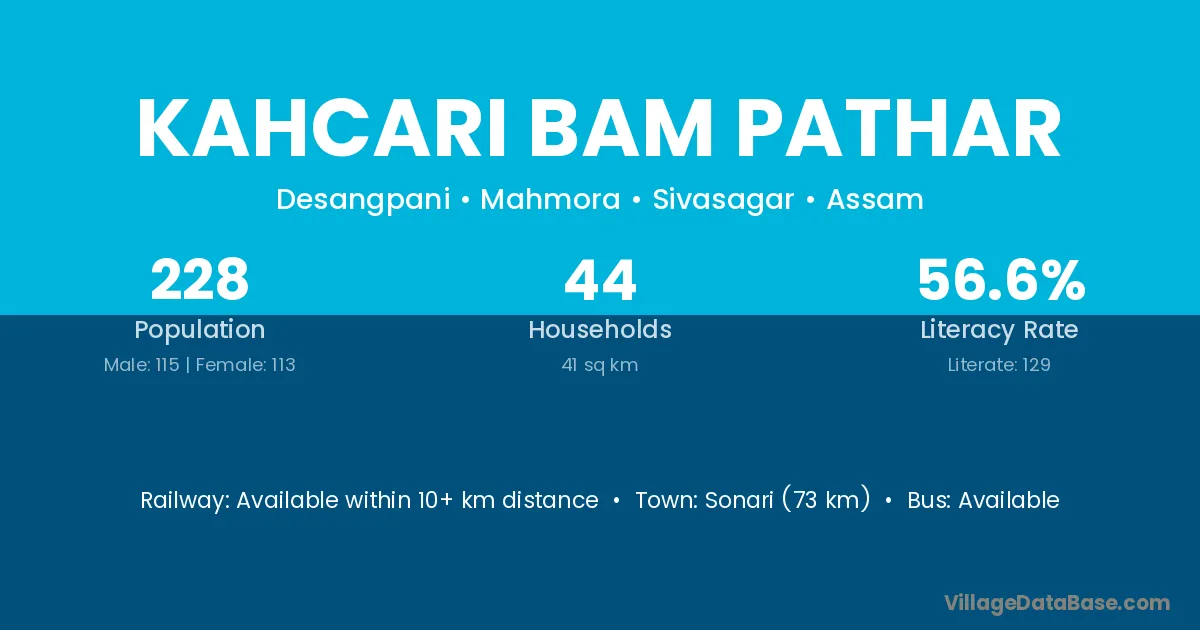 KAHCARI BAM PATHAR

Desangpani • Mahmora • Sivasagar • Assam

228
Population
Male: 115 | Female: 113

44
Households
41 sq km

56.6%
Literacy Rate
Literate: 129

Railway: Available within 10+ km distance • Town: Sonari (73 km) • Bus: Available

VillageDataBase.com